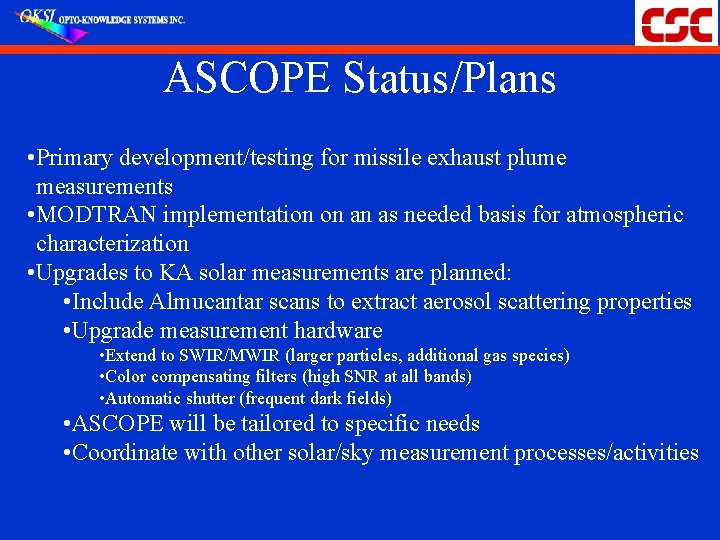 OKSI OPTO-KNOWLEDGE SYSTEMS INC.

CSC

ASCOPE Status/Plans

•Primary development/testing for missile exhaust plume measurements
•MODTRAN implementation on an as needed basis for atmospheric characterization
•Upgrades to KA solar measurements are planned:
•Include Almucantar scans to extract aerosol scattering properties
•Upgrade measurement hardware
•Extend to SWIR/MWIR (larger particles, additional gas species)
•Color compensating filters (high SNR at all bands)
•Automatic shutter (frequent dark fields)
•ASCOPE will be tailored to specific needs
•Coordinate with other solar/sky measurement processes/activities